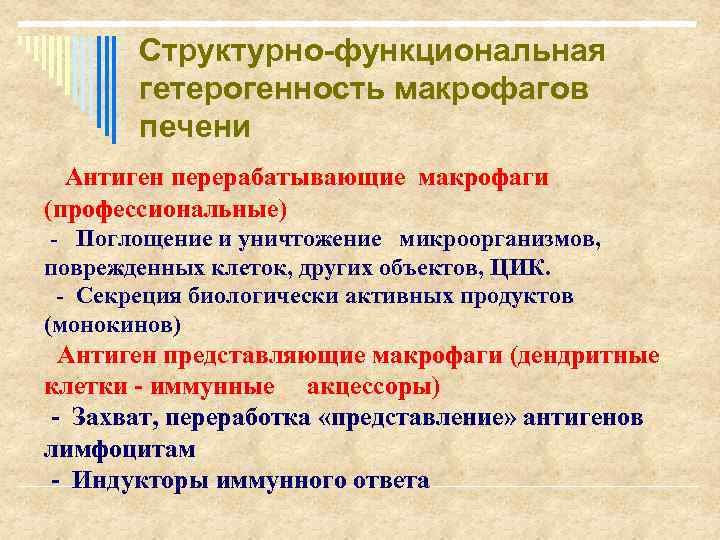 Структурно-функциональная гетерогенность макрофагов печени

Антиген перерабатывающие макрофаги (профессиональные)
- Поглощение и уничтожение микроорганизмов, поврежденных клеток, других объектов, ЦИК.
- Секреция биологически активных продуктов (монокинов)
Антиген представляющие макрофаги (дендритные клетки - иммунные акцессоры)
- Захват, переработка «представление» антигенов лимфоцитам
- Индукторы иммунного ответа